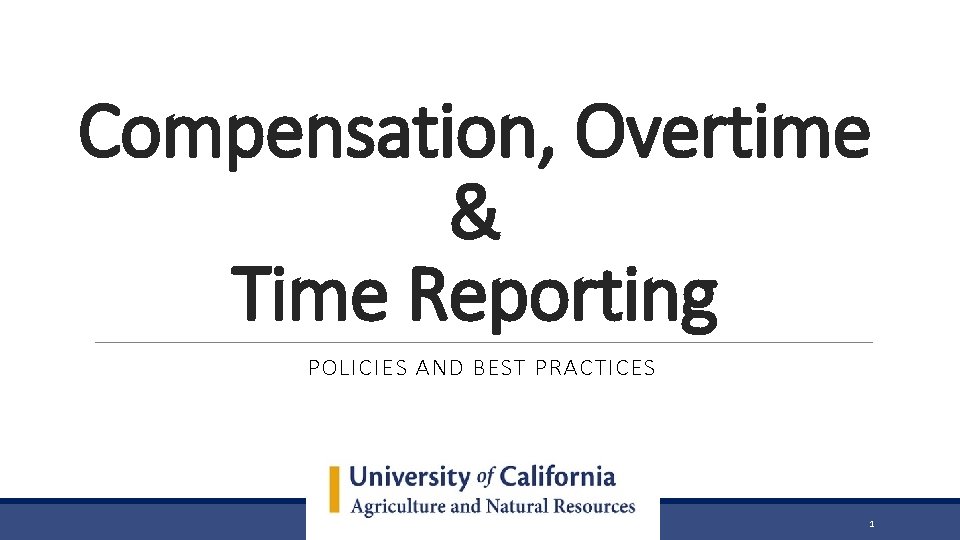 Compensation, Overtime
&
Time Reporting

POLICIES AND BEST PRACTICES

University of California
Agriculture and Natural Resources

1